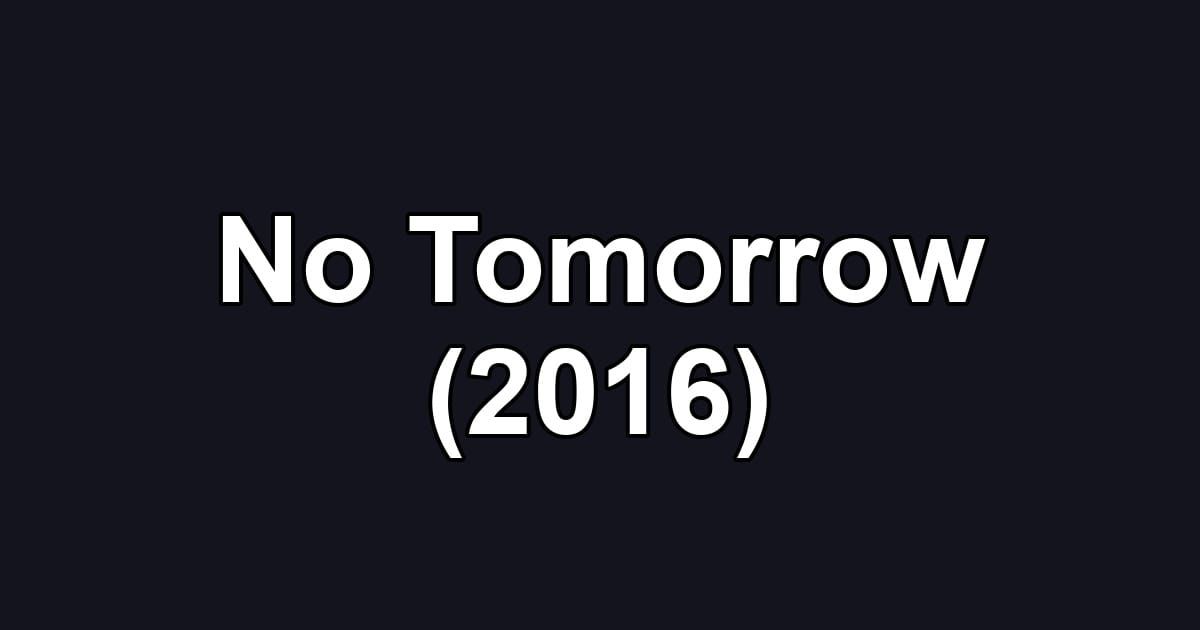 No Tomorrow
(2016)